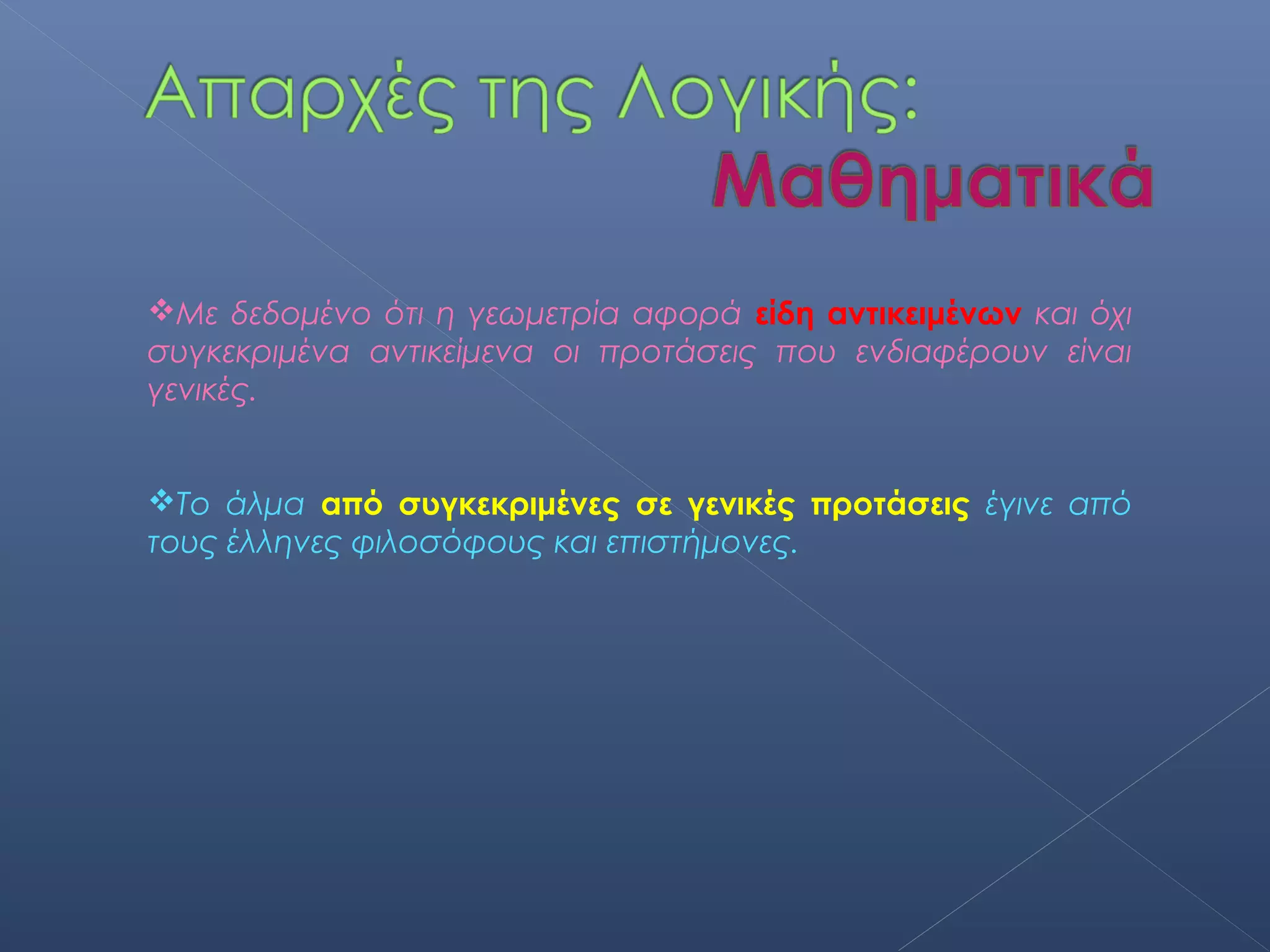 Απαρχές της Λογικής:
Μαθηματικά

❖Με δεδομένο ότι η γεωμετρία αφορά είδη αντικειμένων και όχι συγκεκριμένα αντικείμενα οι προτάσεις που ενδιαφέρουν είναι γενικές.

❖Το άλμα από συγκεκριμένες σε γενικές προτάσεις έγινε από τους έλληνες φιλοσόφους και επιστήμονες.